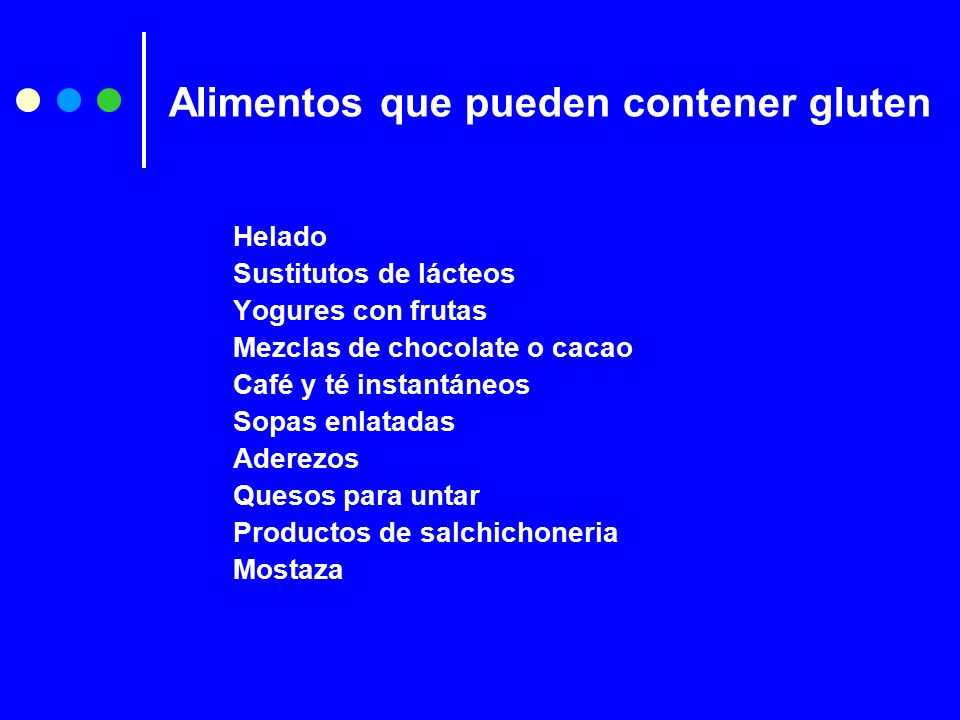 Alimentos que pueden contener gluten

Helado
Sustitutos de lácteos
Yogures con frutas
Mezclas de chocolate o cacao
Café y té instantáneos
Sopas enlatadas
Aderezos
Quesos para untar
Productos de salchichoneria
Mostaza